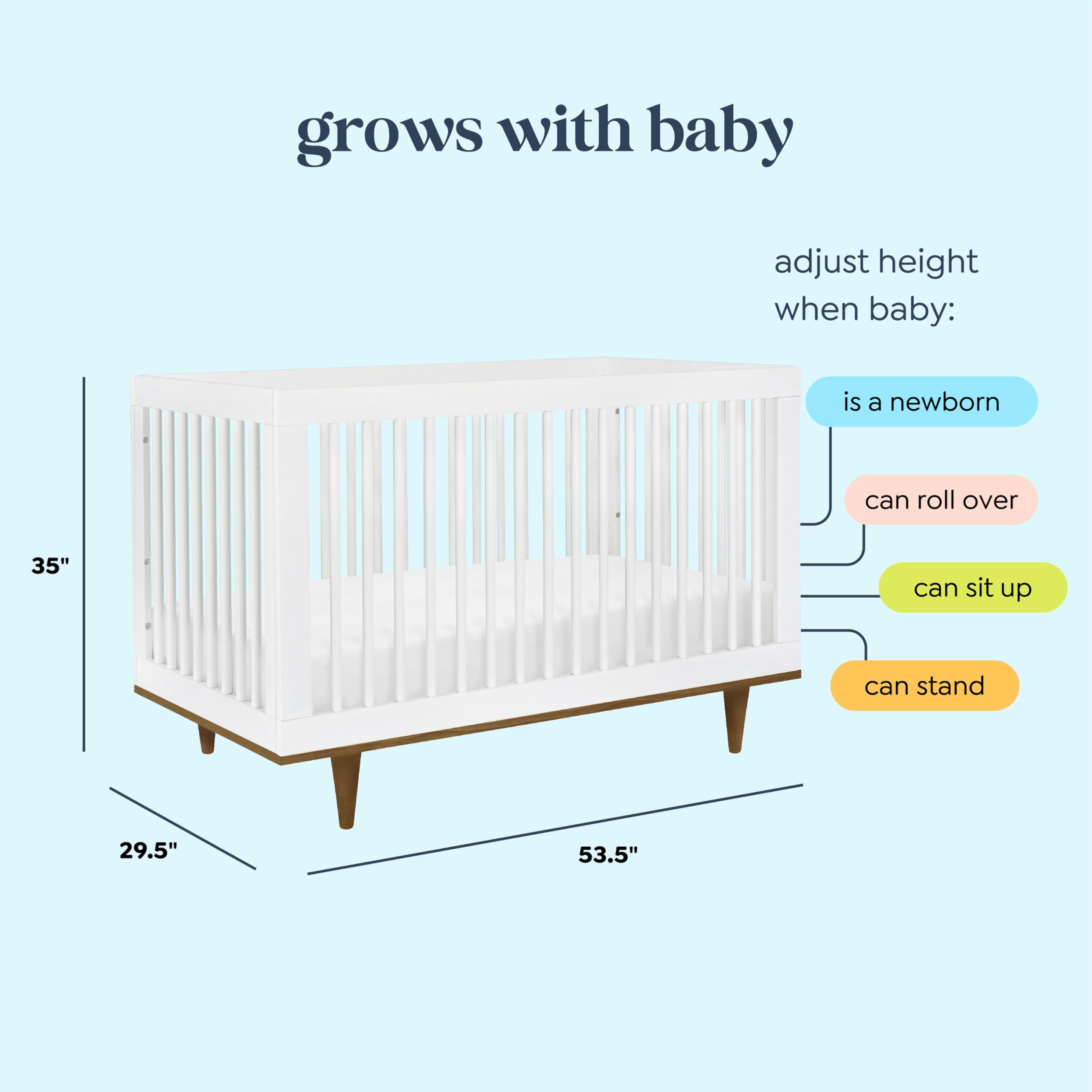 grows with baby

adjust height when baby:

is a newborn

can roll over

can sit up

can stand

35"

29.5"

53.5"